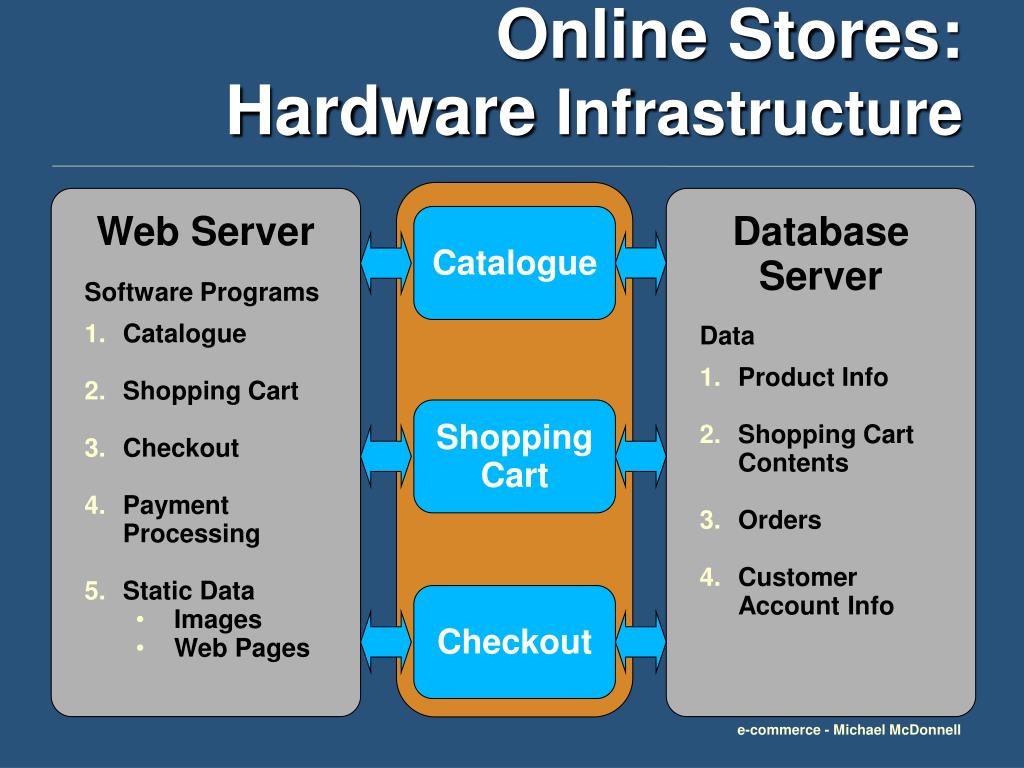 Online Stores:
Hardware Infrastructure

Web Server

Software Programs

1. Catalogue
2. Shopping Cart
3. Checkout
4. Payment Processing
5. Static Data
• Images
• Web Pages

Catalogue

Shopping Cart

Checkout

Database Server

Data

1. Product Info
2. Shopping Cart Contents
3. Orders
4. Customer Account Info

e-commerce - Michael McDonnell